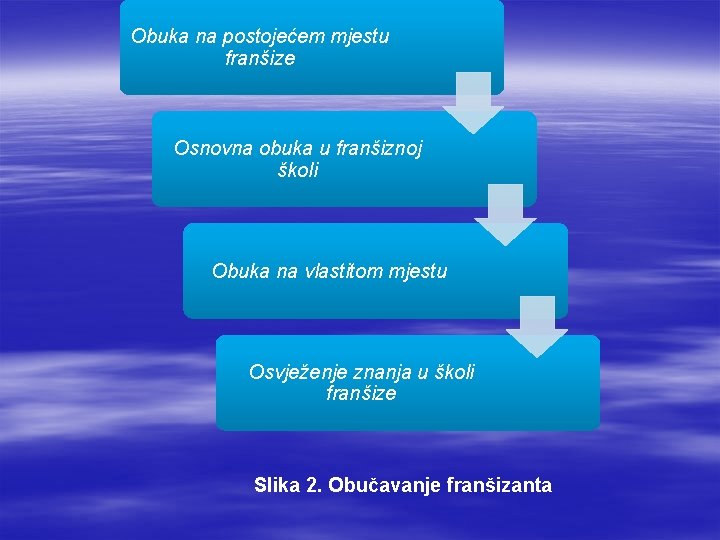 Obuka na postojećem mjestu franšize

Osnovna obuka u franšiznoj školi

Obuka na vlastitom mjestu

Osvježenje znanja u školi franšize

Slika 2. Obučavanje franšizanta